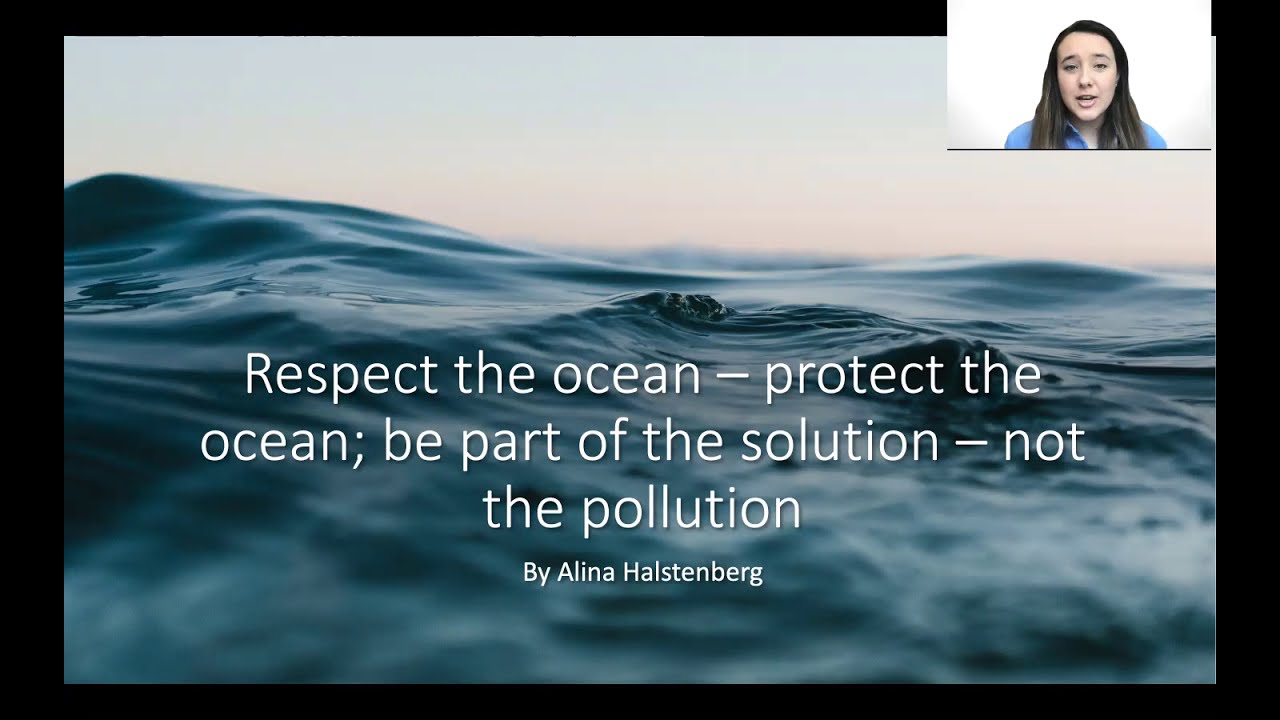 Respect the ocean – protect the ocean; be part of the solution – not the pollution

By Alina Halstenberg